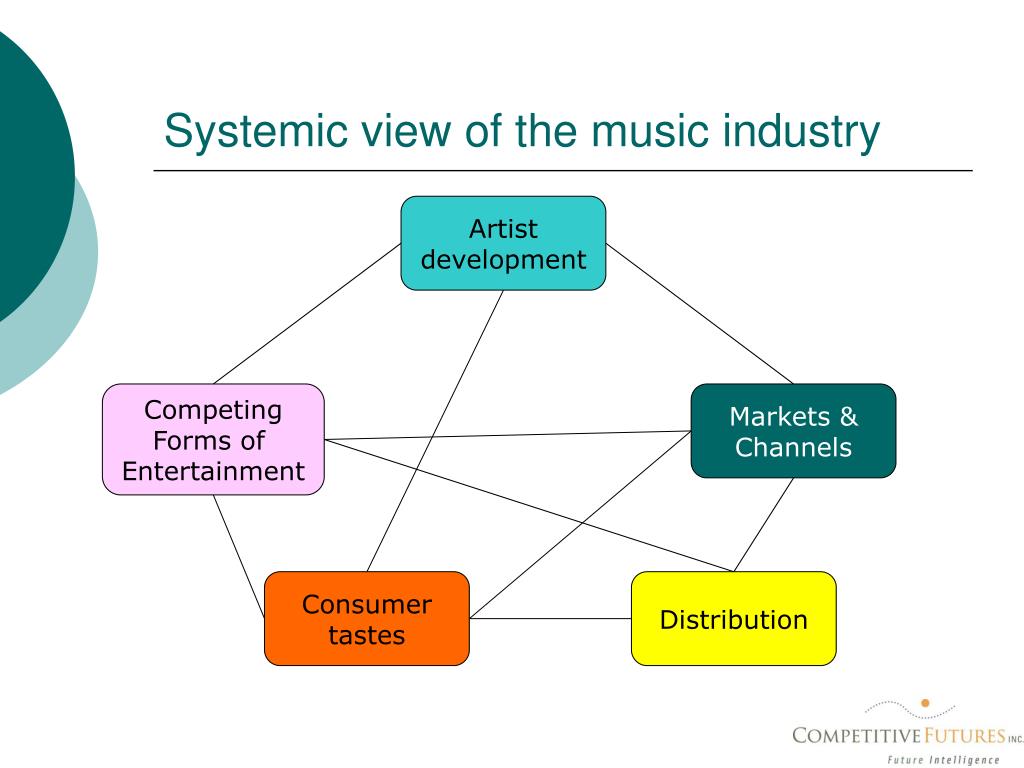 Systemic view of the music industry

Artist development

Competing Forms of Entertainment

Markets & Channels

Consumer tastes

Distribution

COMPETITIVE FUTURES INC.
Future Intelligence